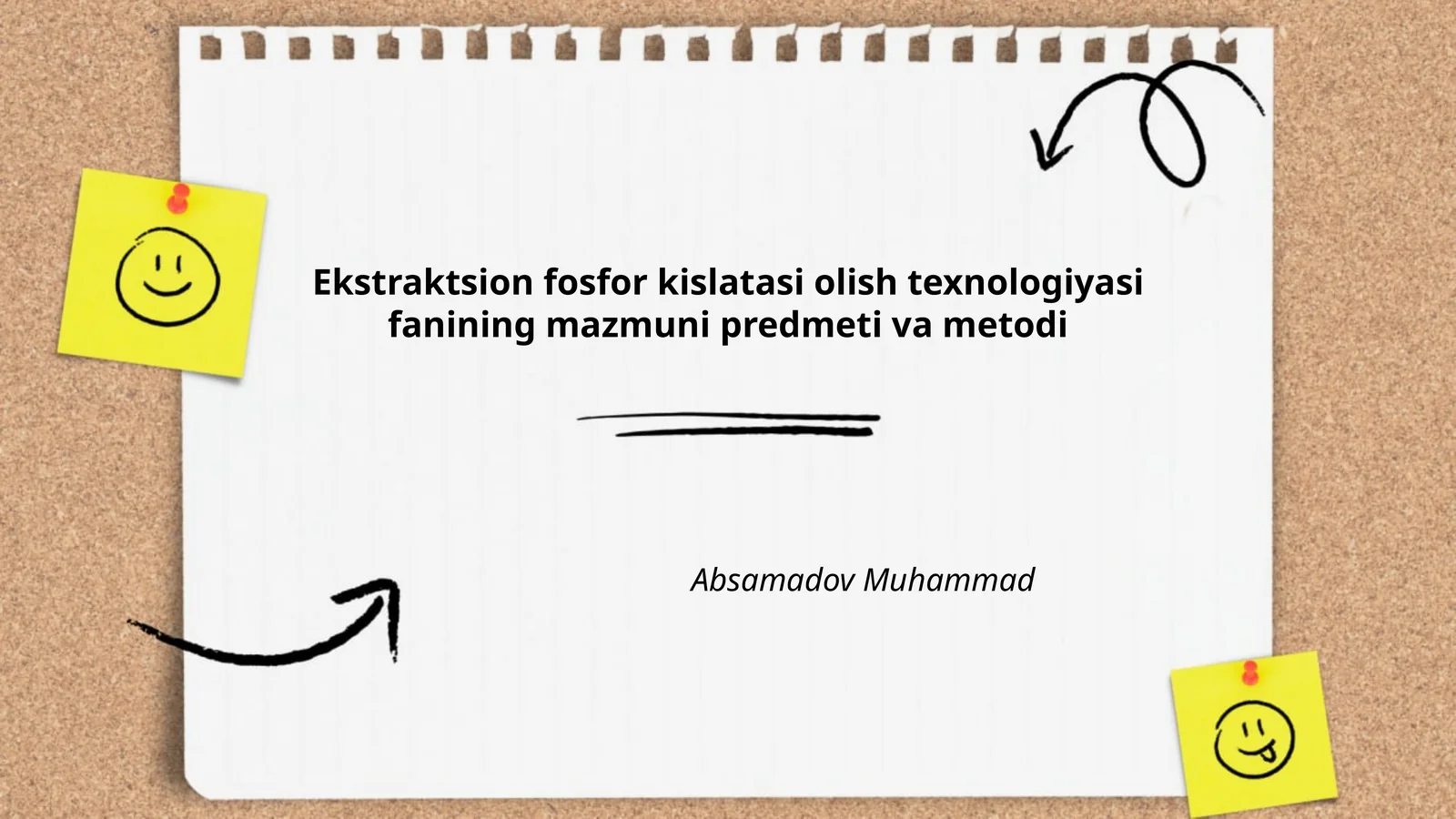 Ekstraktsion fosfor kislatasi olish texnologiyasi fanining mazmuni predmeti va metodi

Absamadov Muhammad